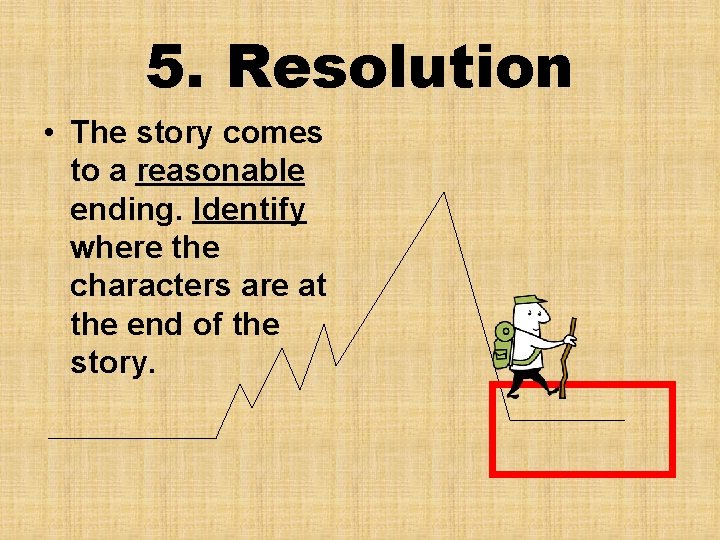 5. Resolution

• The story comes to a reasonable ending. Identify where the characters are at the end of the story.